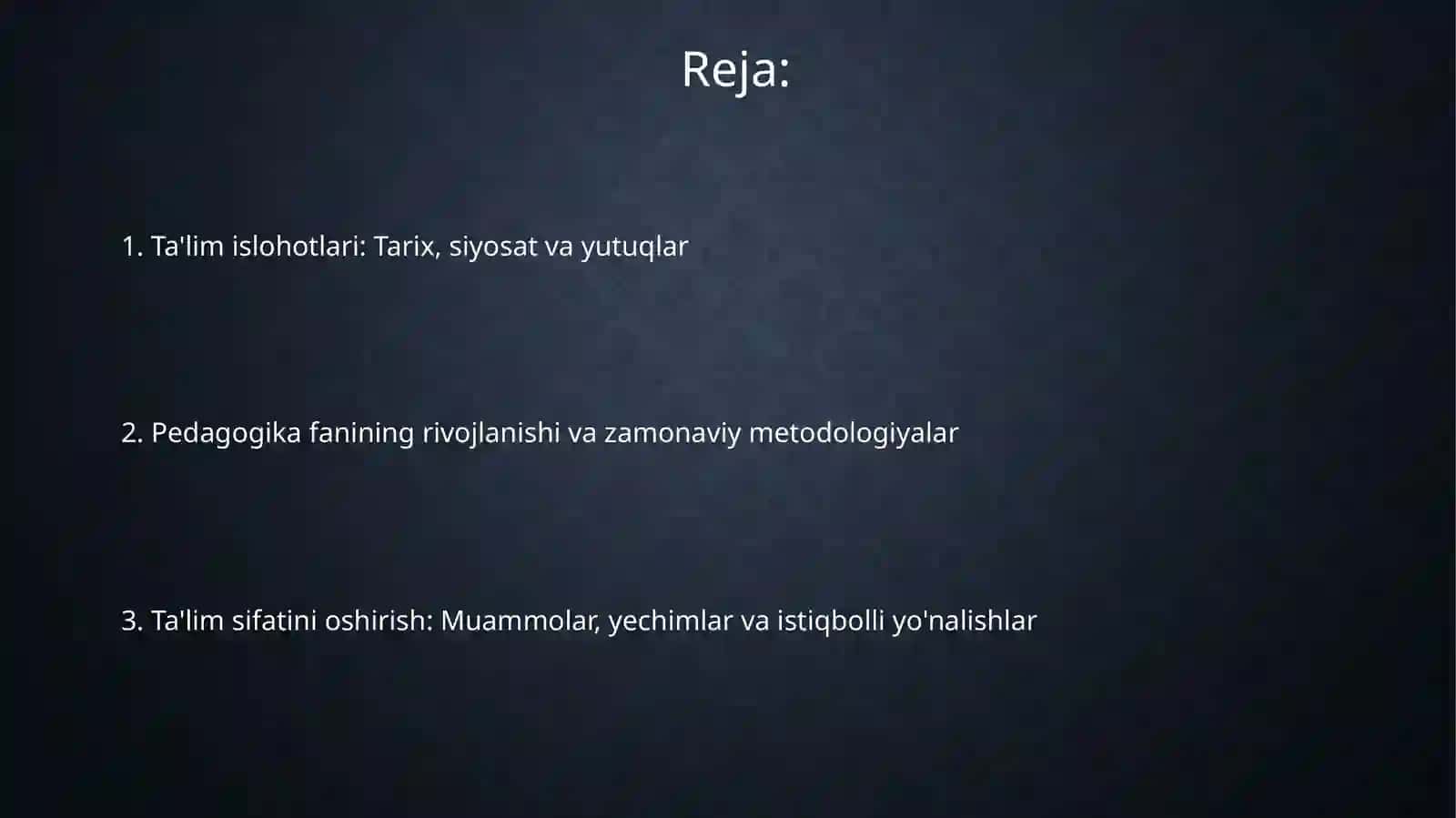 Reja:

1. Ta'lim islohotlari: Tarix, siyosat va yutuqlar

2. Pedagogika fanining rivojlanishi va zamonaviy metodologiyalar

3. Ta'lim sifatini oshirish: Muammolar, yechimlar va istiqbolli yo'nalishlar